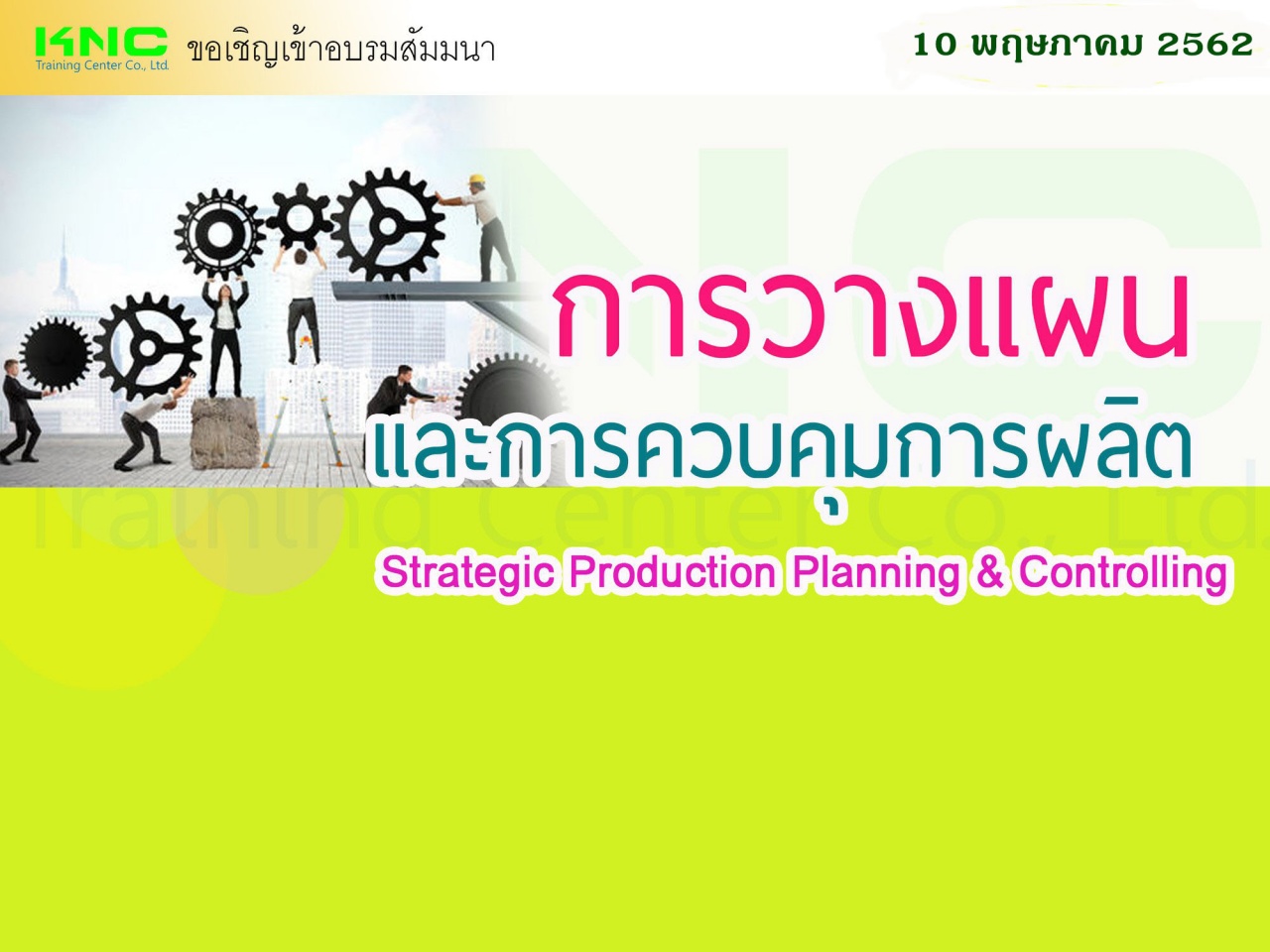 KNC
Training Center Co., Ltd.
ขอเชิญเข้าอบรมสัมมนา

10 พฤษภาคม 2562

การวางแผน
และการควบคุมการผลิต

Training Center Co., Ltd.

Strategic Production Planning & Controlling